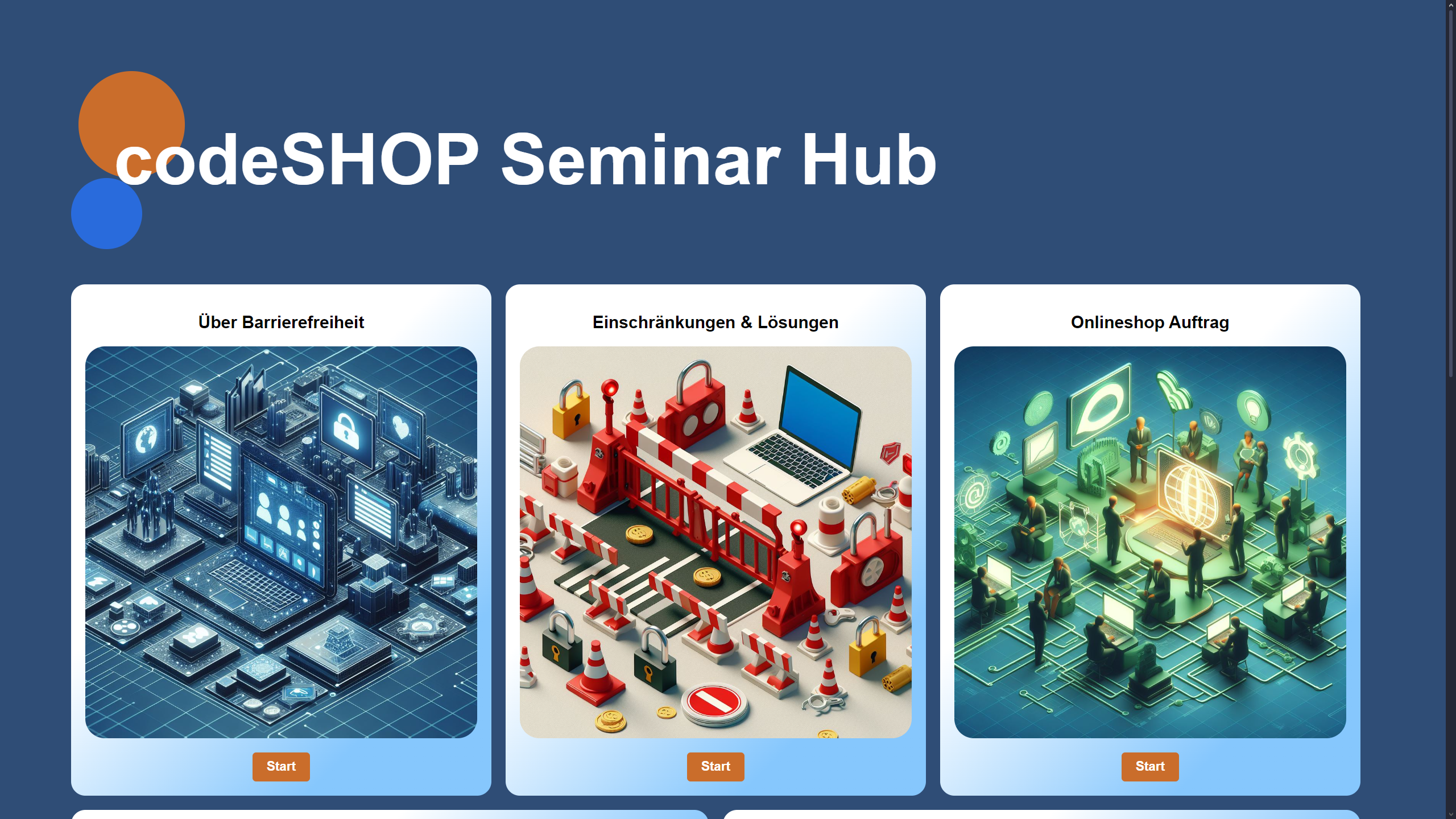 codeSHOP Seminar Hub

Über Barrierefreiheit

Start

Einschränkungen & Lösungen

Start

Onlineshop Auftrag

Start